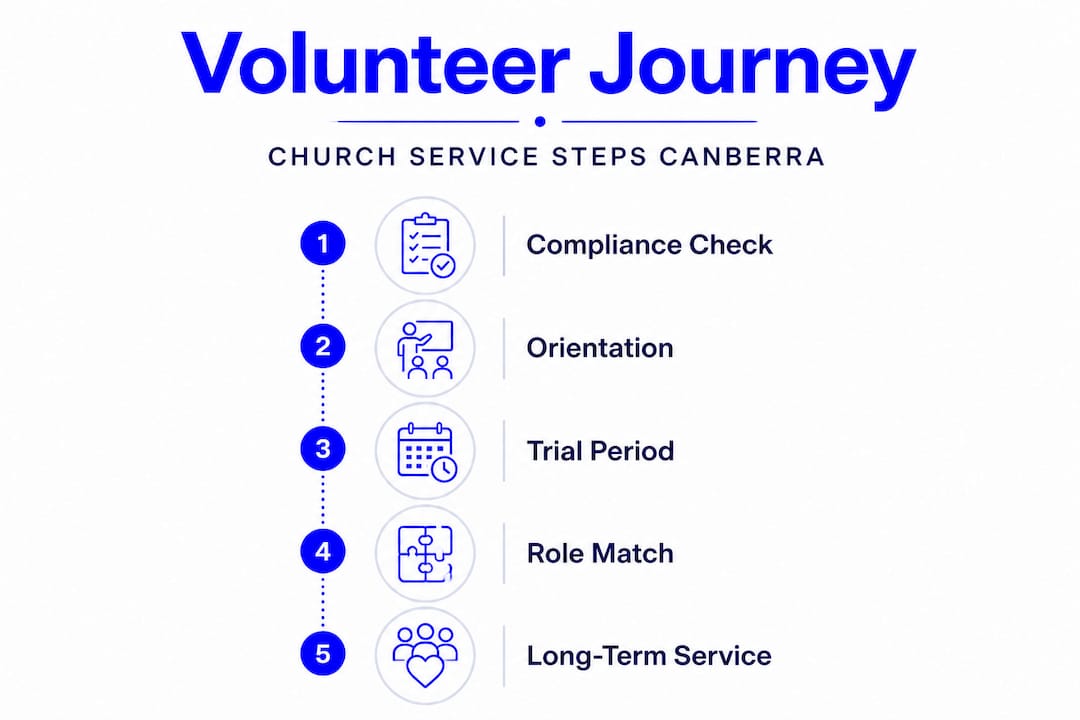 Volunteer Journey

CHURCH SERVICE STEPS CANBERRA

1 Compliance Check

2 Orientation

3 Trial Period

4 Role Match

5 Long-Term Service